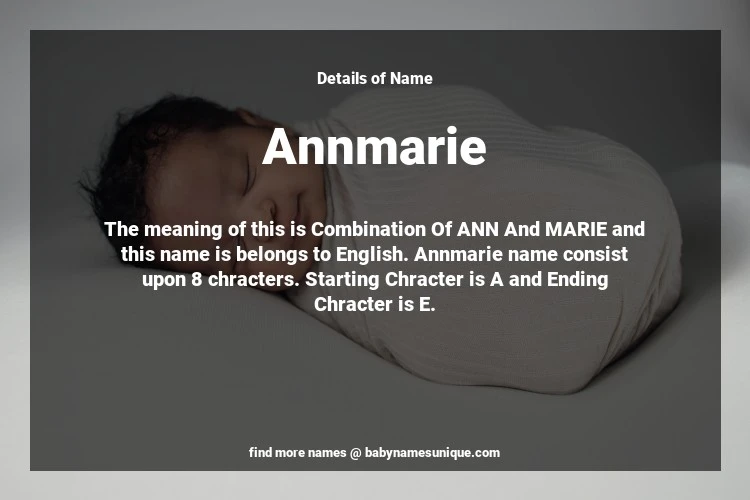 Details of Name

Annmarie

The meaning of this is Combination Of ANN And MARIE and this name is belongs to English. Annmarie name consist upon 8 chracters. Starting Chracter is A and Ending Chracter is E.

find more names @ babynamesunique.com